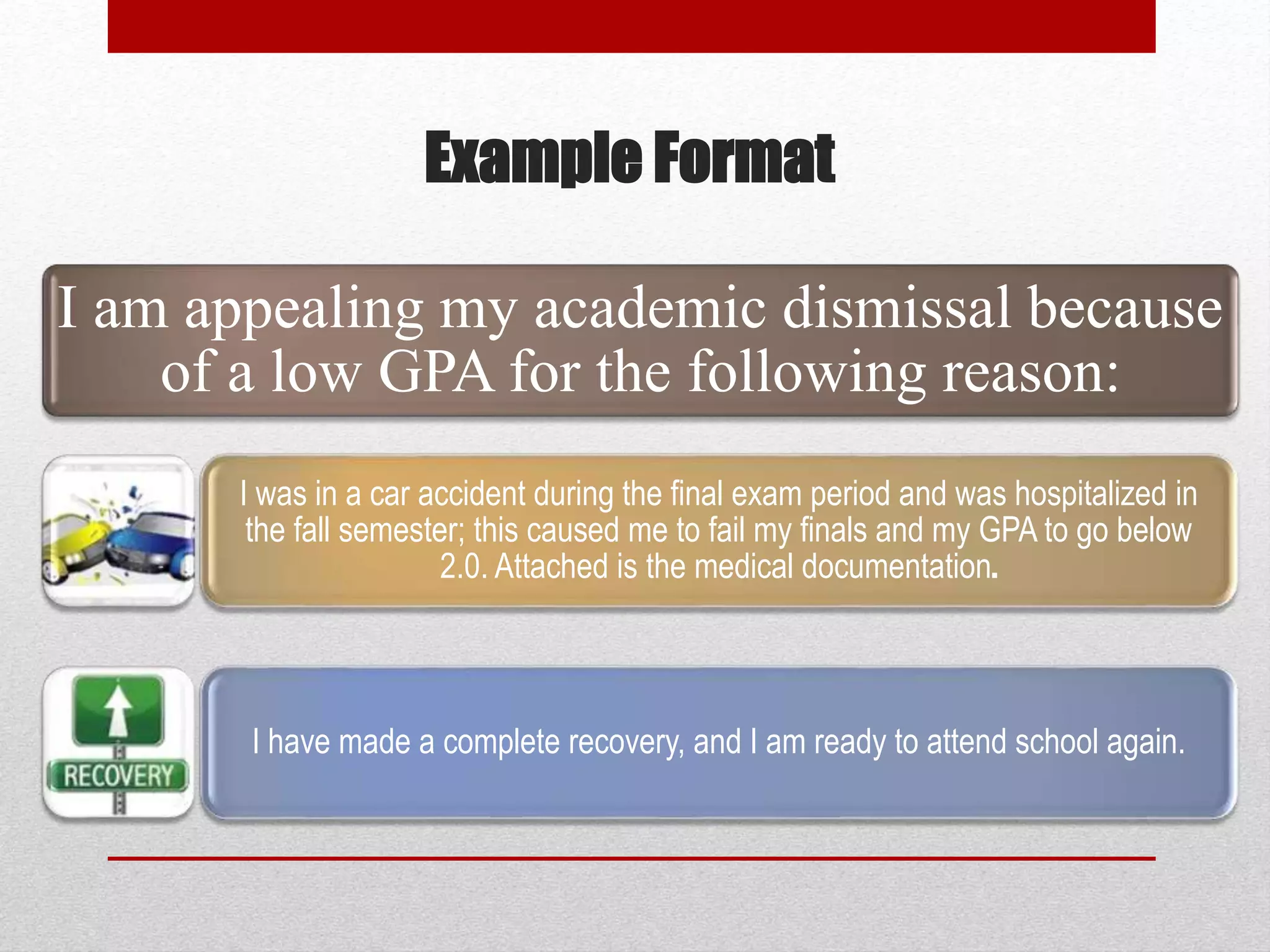 Example Format

I am appealing my academic dismissal because of a low GPA for the following reason:

I was in a car accident during the final exam period and was hospitalized in the fall semester; this caused me to fail my finals and my GPA to go below 2.0. Attached is the medical documentation.

RECOVERY

I have made a complete recovery, and I am ready to attend school again.